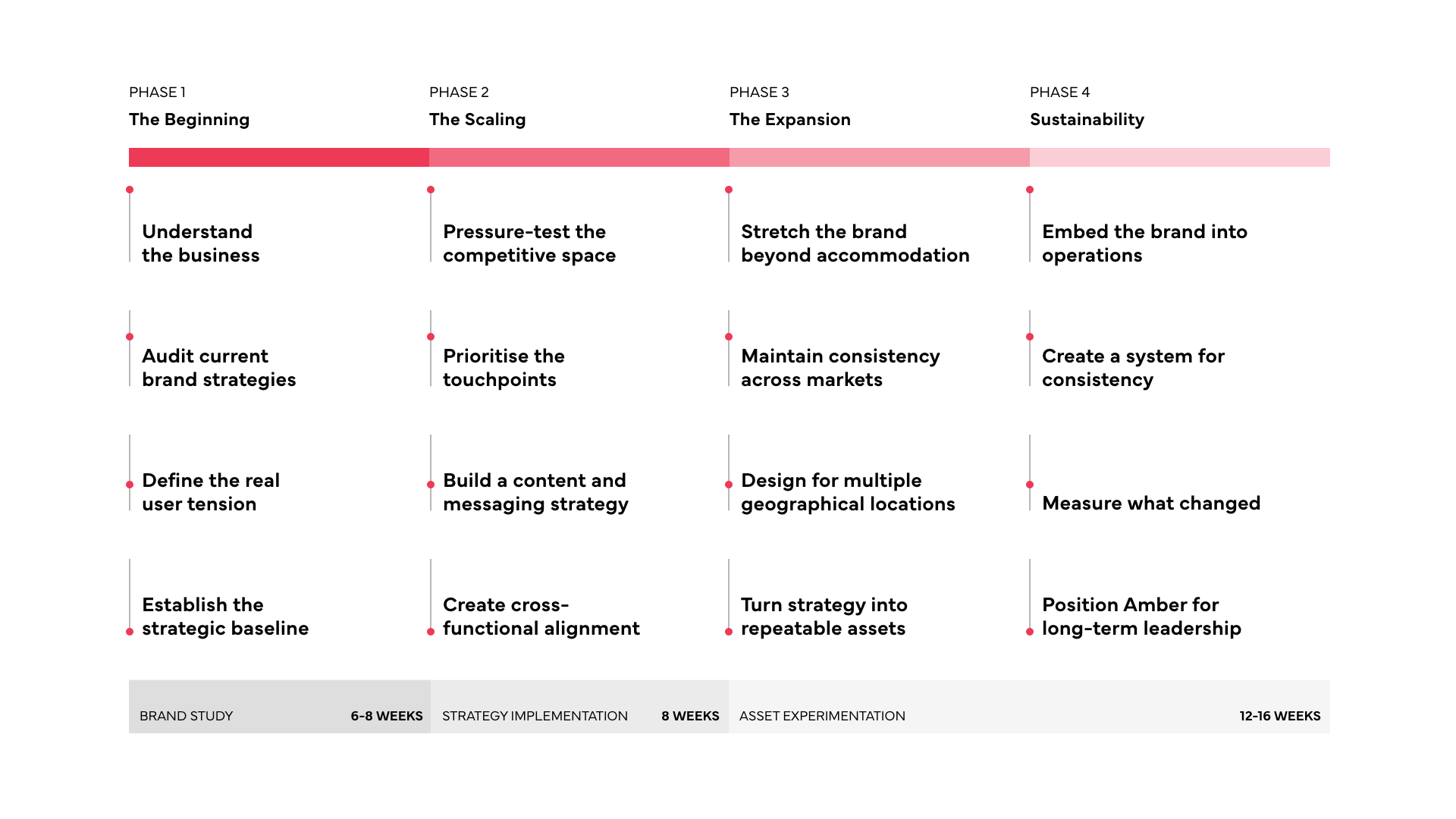 PHASE 1
The Beginning

Understand the business

Audit current brand strategies

Define the real user tension

Establish the strategic baseline

PHASE 2
The Scaling

Pressure-test the competitive space

Prioritise the touchpoints

Build a content and messaging strategy

Create cross-functional alignment

PHASE 3
The Expansion

Stretch the brand beyond accommodation

Maintain consistency across markets

Design for multiple geographical locations

Turn strategy into repeatable assets

PHASE 4
Sustainability

Embed the brand into operations

Create a system for consistency

Measure what changed

Position Amber for long-term leadership

BRAND STUDY 6-8 WEEKS

STRATEGY IMPLEMENTATION 8 WEEKS

ASSET EXPERIMENTATION 12-16 WEEKS